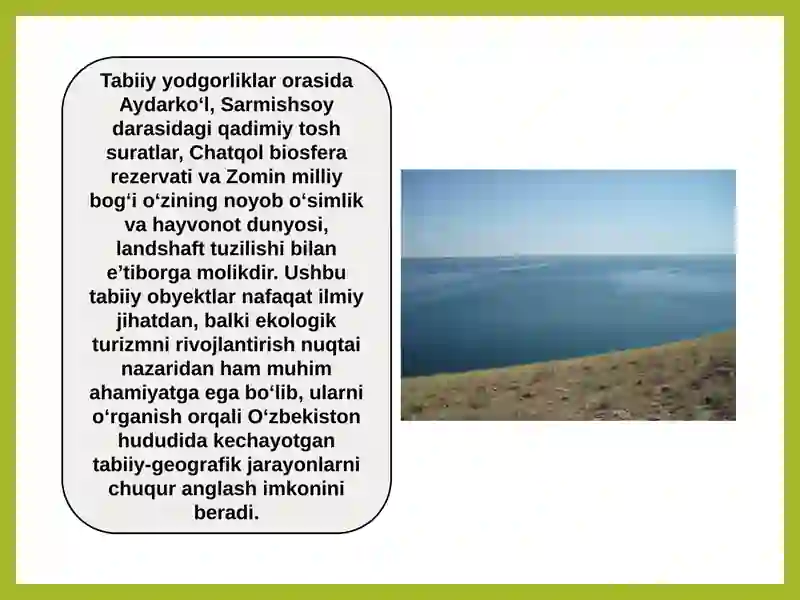 Tabiiy yodgorliklar orasida Aydarko‘l, Sarmishsoy darasidagi qadimiy tosh suratlar, Chatqol biosfera rezervati va Zomin milliy bog‘i o‘zining noyob o‘simlik va hayvonot dunyosi, landshaft tuzilishi bilan e’tiborga molikdir. Ushbu tabiiy obyektlar nafaqat ilmiy jihatdan, balki ekologik turizmni rivojlantirish nuqtai nazaridan ham muhim ahamiyatga ega bo‘lib, ularni o‘rganish orqali O‘zbekiston hududida kechayotgan tabiiy-geografik jarayonlarni chuqur anglash imkonini beradi.